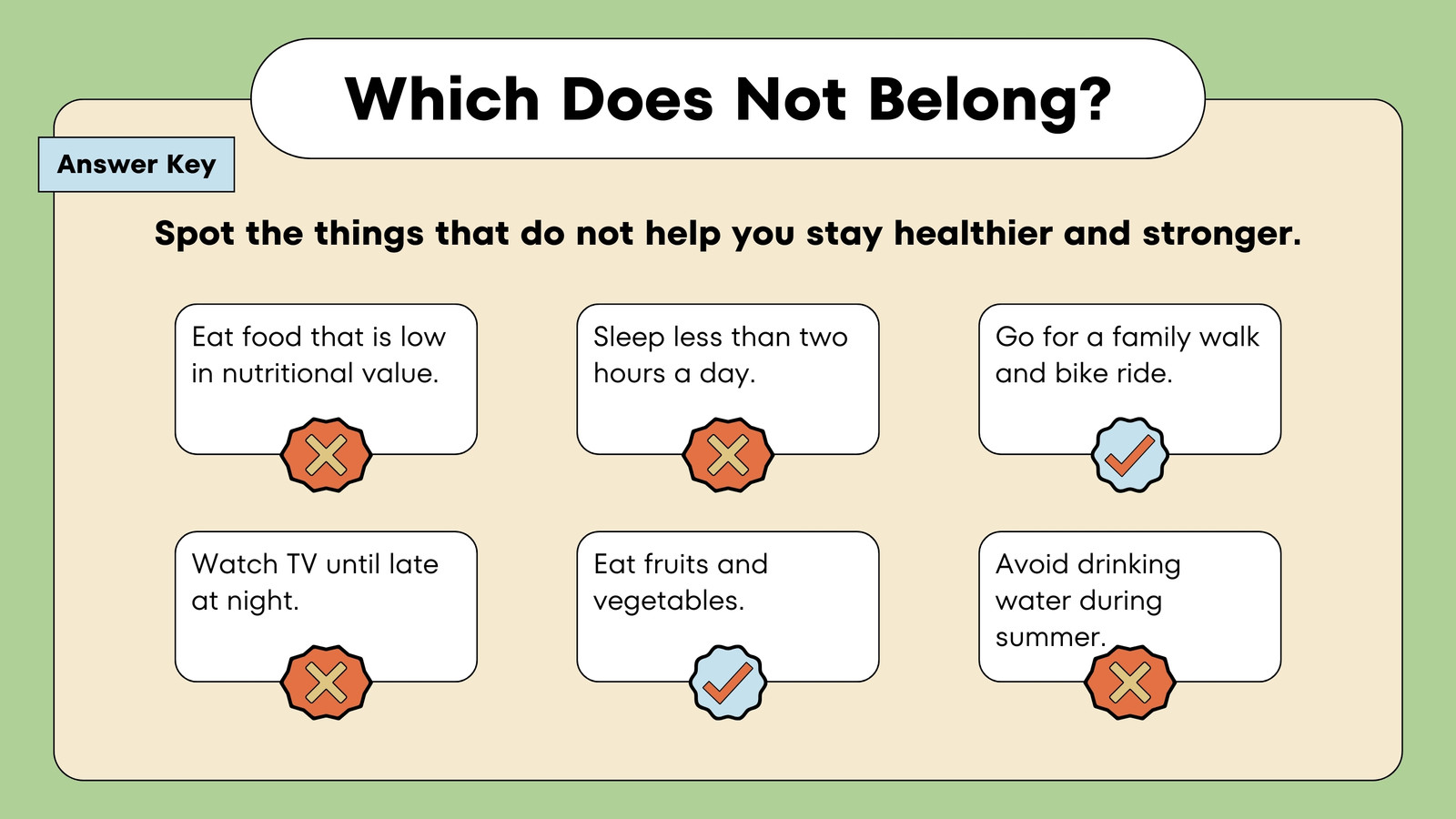 Which Does Not Belong?

Answer Key

Spot the things that do not help you stay healthier and stronger.

Eat food that is low in nutritional value.

Sleep less than two hours a day.

Go for a family walk and bike ride.

Watch TV until late at night.

Eat fruits and vegetables.

Avoid drinking water during summer.